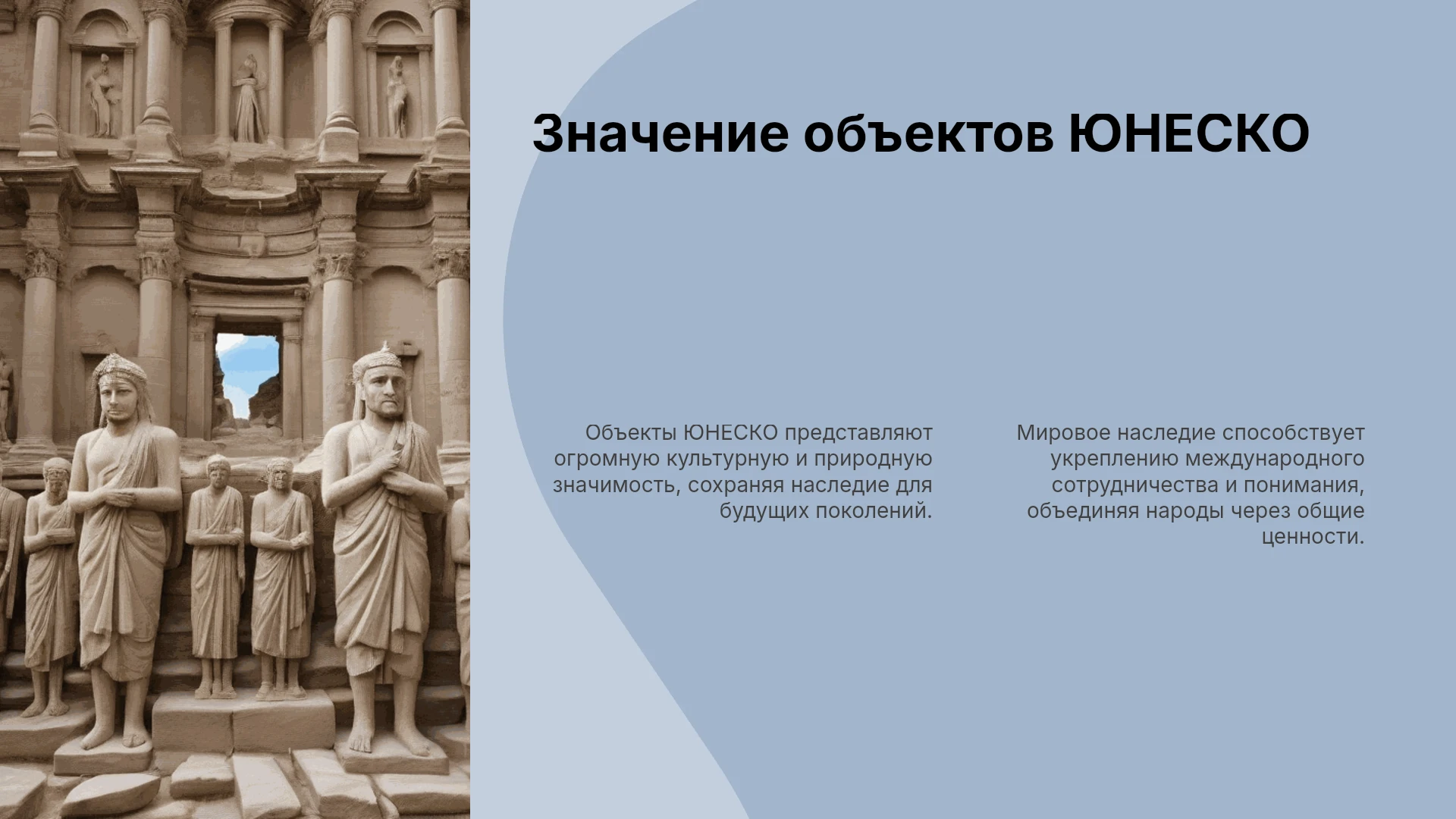 Значение объектов ЮНЕСКО

Объекты ЮНЕСКО представляют огромную культурную и природную значимость, сохраняя наследие для будущих поколений.

Мировое наследие способствует укреплению международного сотрудничества и понимания, объединяя народы через общие ценности.